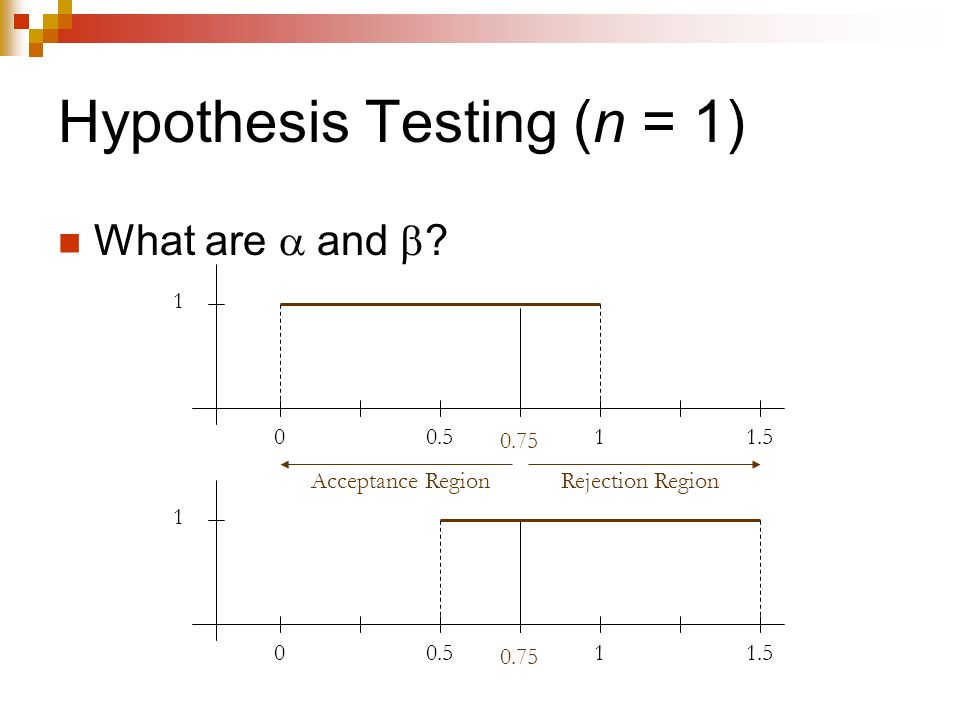 Hypothesis Testing ($n$ = 1)

What are $\alpha$ and $\beta$?

1

0 0.5 0.75 1 1.5

Acceptance Region Rejection Region

1

0 0.5 0.75 1 1.5